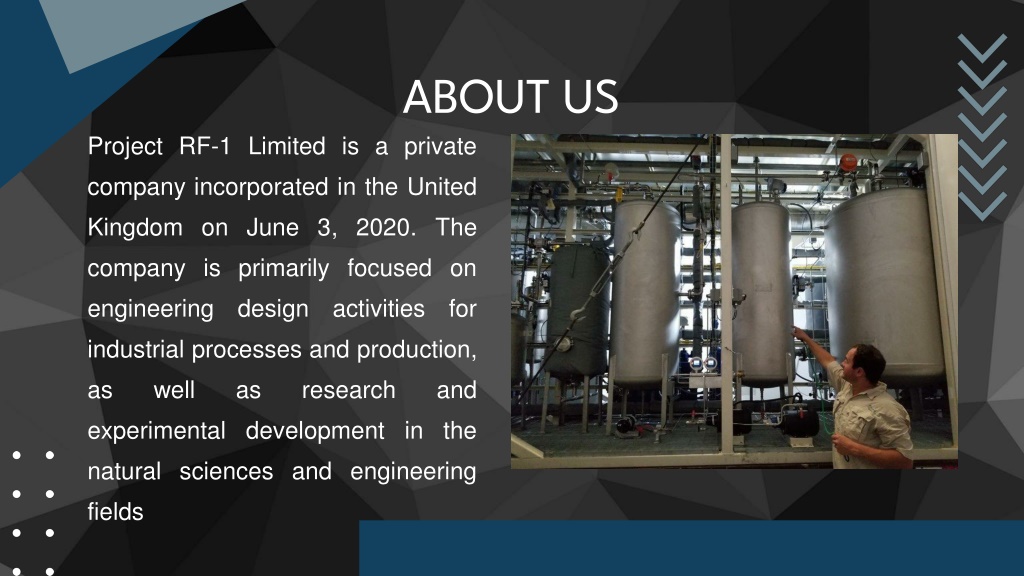 ABOUT US

Project RF-1 Limited is a private company incorporated in the United Kingdom on June 3, 2020. The company is primarily focused on engineering design activities for industrial processes and production, as well as research and experimental development in the natural sciences and engineering fields